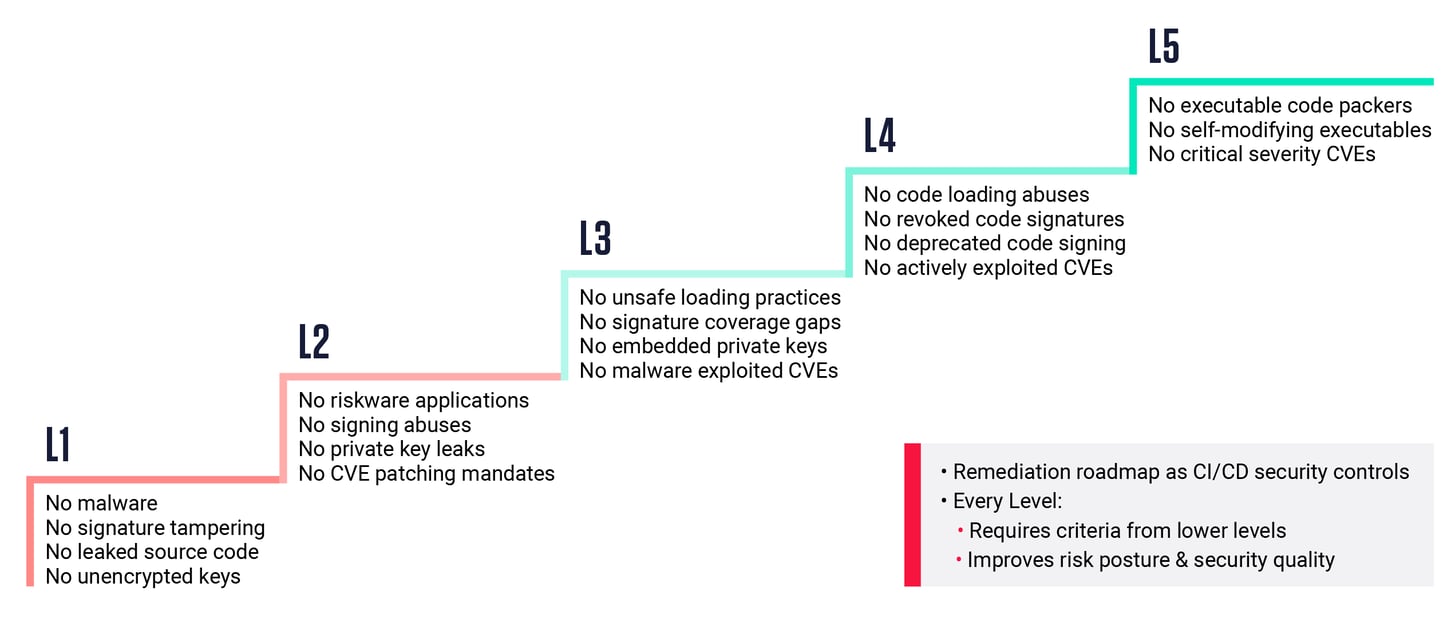 L1
No malware
No signature tampering
No leaked source code
No unencrypted keys

L2
No riskware applications
No signing abuses
No private key leaks
No CVE patching mandates

L3
No unsafe loading practices
No signature coverage gaps
No embedded private keys
No malware exploited CVEs

L4
No code loading abuses
No revoked code signatures
No deprecated code signing
No actively exploited CVEs

L5
No executable code packers
No self-modifying executables
No critical severity CVEs

• Remediation roadmap as CI/CD security controls
• Every Level:
• Requires criteria from lower levels
• Improves risk posture & security quality